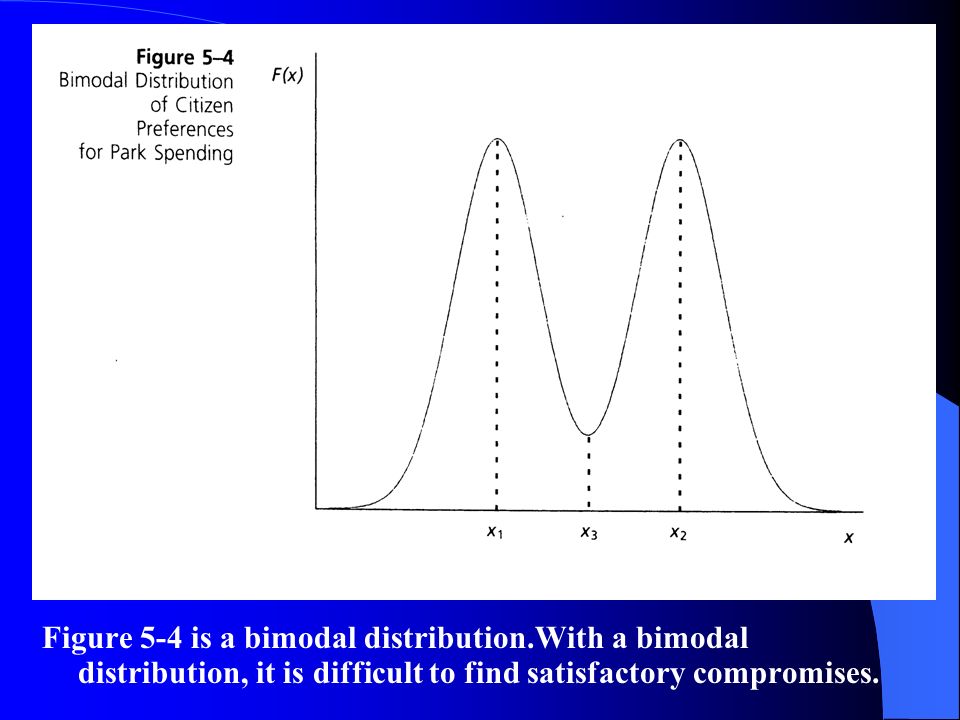 Figure 5–4
Bimodal Distribution of Citizen Preferences for Park Spending

$F(x)$

$x_1$ $x_3$ $x_2$ $x$

Figure 5-4 is a bimodal distribution.With a bimodal distribution, it is difficult to find satisfactory compromises.